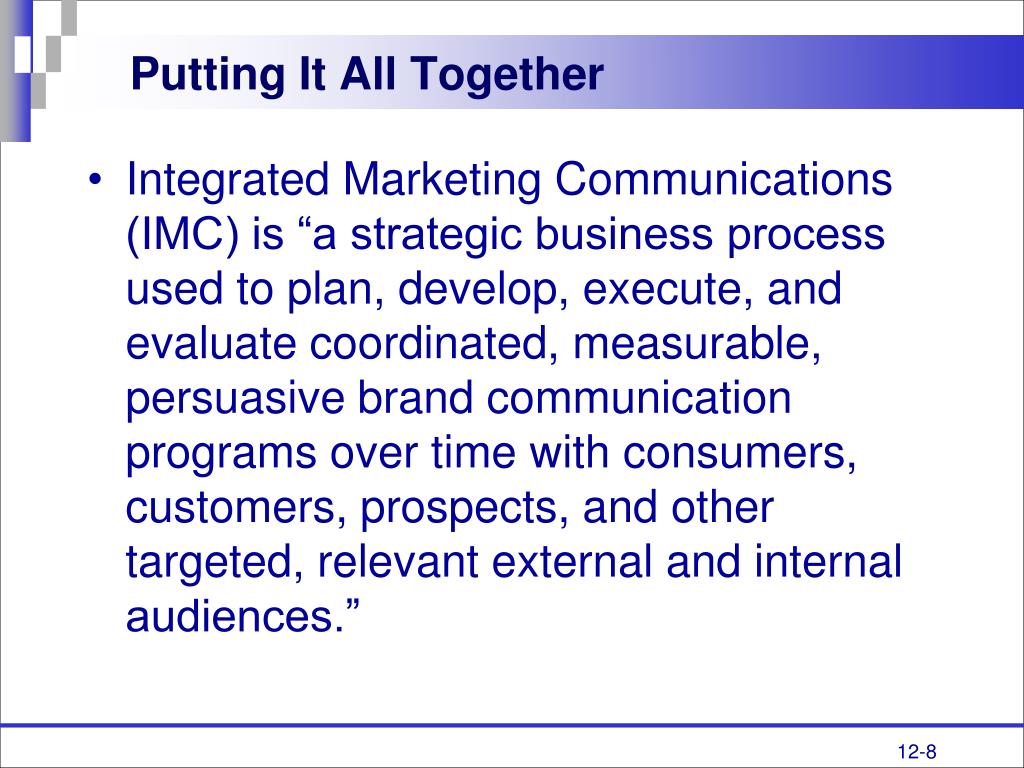 Putting It All Together

• Integrated Marketing Communications (IMC) is “a strategic business process used to plan, develop, execute, and evaluate coordinated, measurable, persuasive brand communication programs over time with consumers, customers, prospects, and other targeted, relevant external and internal audiences.”

12-8